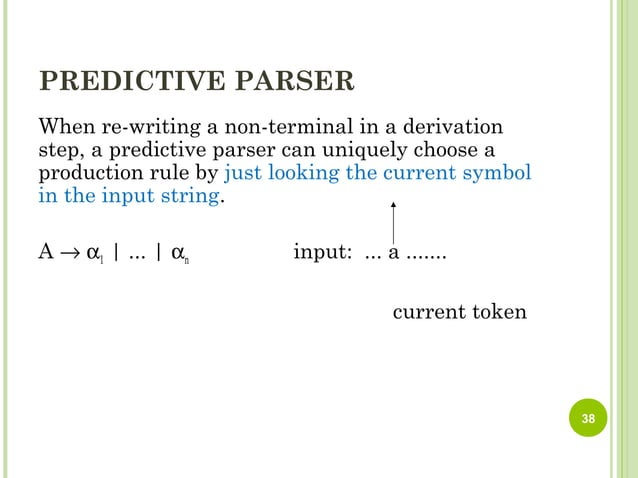 PREDICTIVE PARSER

When re-writing a non-terminal in a derivation step, a predictive parser can uniquely choose a production rule by just looking the current symbol in the input string.

$A \rightarrow \alpha_1 \mid ... \mid \alpha_n$

input: ... a .......

current token

38